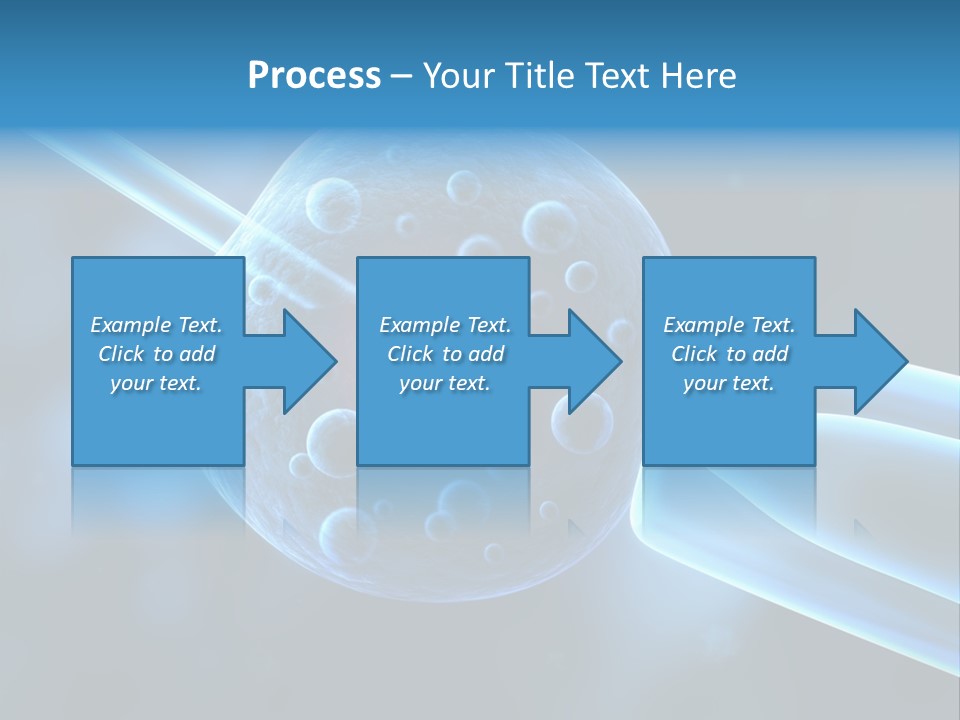 Process – Your Title Text Here

Example Text. Click to add your text.

Example Text. Click to add your text.

Example Text. Click to add your text.